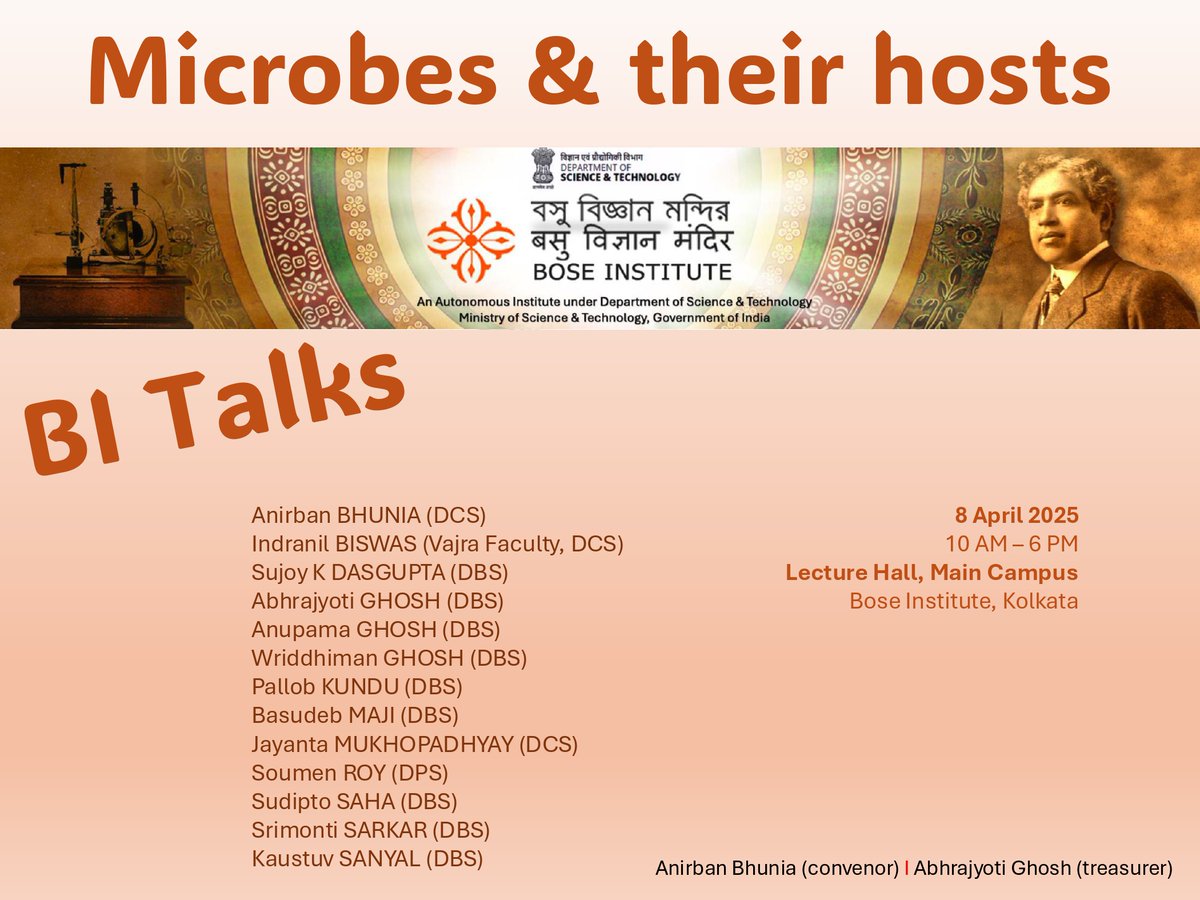 Microbes & their hosts

विज्ञान एवं प्रौद्योगिकी विभाग
DEPARTMENT OF
SCIENCE & TECHNOLOGY

বসু বিজ্ঞান মন্দির
बसु विज्ञान मंदिर
BOSE INSTITUTE
An Autonomous Institute under Department of Science & Technology
Ministry of Science & Technology, Government of India

BI Talks

Anirban BHUNIA (DCS)
Indranil BISWAS (Vajra Faculty, DCS)
Sujoy K DASGUPTA (DBS)
Abhrajyoti GHOSH (DBS)
Anupama GHOSH (DBS)
Wriddhiman GHOSH (DBS)
Pallob KUNDU (DBS)
Basudeb MAJI (DBS)
Jayanta MUKHOPADHYAY (DCS)
Soumen ROY (DPS)
Sudipto SAHA (DBS)
Srimonti SARKAR (DBS)
Kaustuv SANYAL (DBS)

8 April 2025
10 AM – 6 PM
Lecture Hall, Main Campus
Bose Institute, Kolkata

Anirban Bhunia (convenor) I Abhrajyoti Ghosh (treasurer)